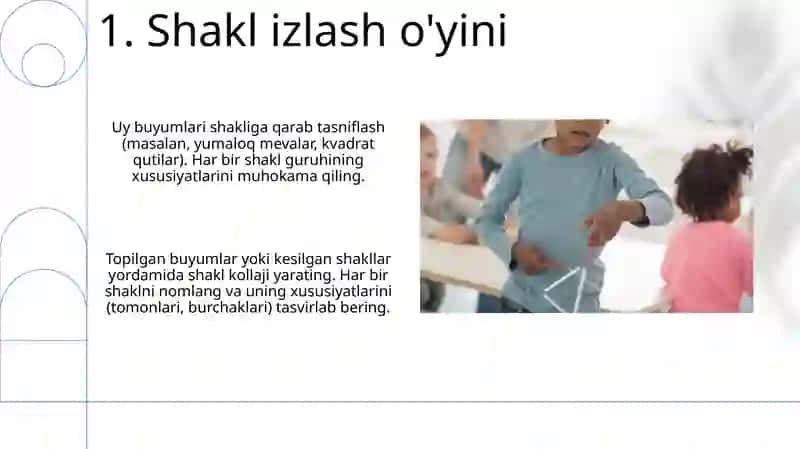 1. Shakl izlash o'yini

Uy buyumlari shakliga qarab tasniflash (masalan, yumaloq mevalar, kvadrat qutilar). Har bir shakl guruhining xususiyatlarini muhokama qiling.

Topilgan buyumlar yoki kesilgan shakllar yordamida shakl kollaji yarating. Har bir shaklni nomlang va uning xususiyatlarini (tomonlari, burchaklari) tasvirlab bering.